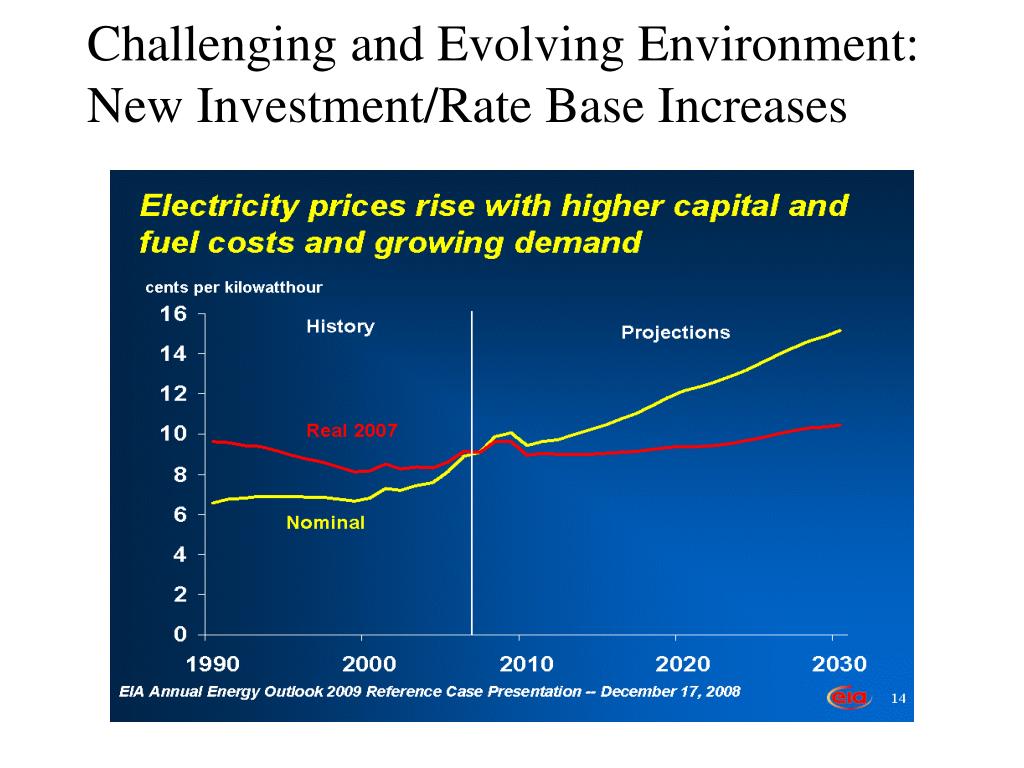 Challenging and Evolving Environment: New Investment/Rate Base Increases

Electricity prices rise with higher capital and fuel costs and growing demand

cents per kilowatthour

16
14
12
10
8
6
4
2
0

History

Projections

Real 2007

Nominal

1990
2000
2010
2020
2030

EIA Annual Energy Outlook 2009 Reference Case Presentation -- December 17, 2008

eia

14